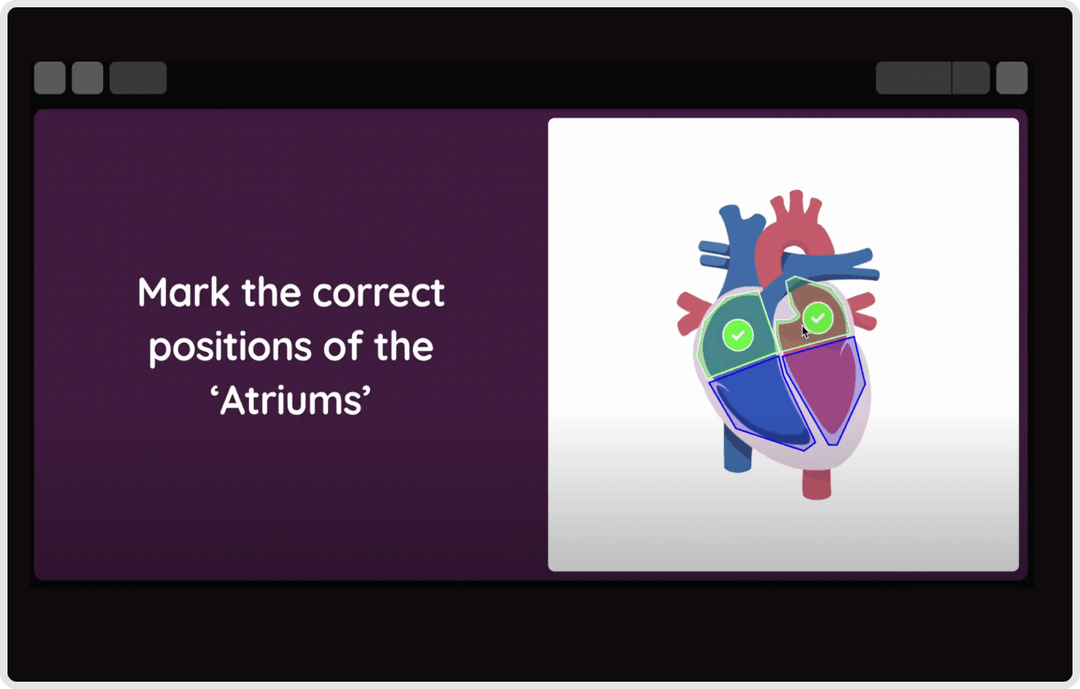 Mark the correct positions of the ‘Atriums’